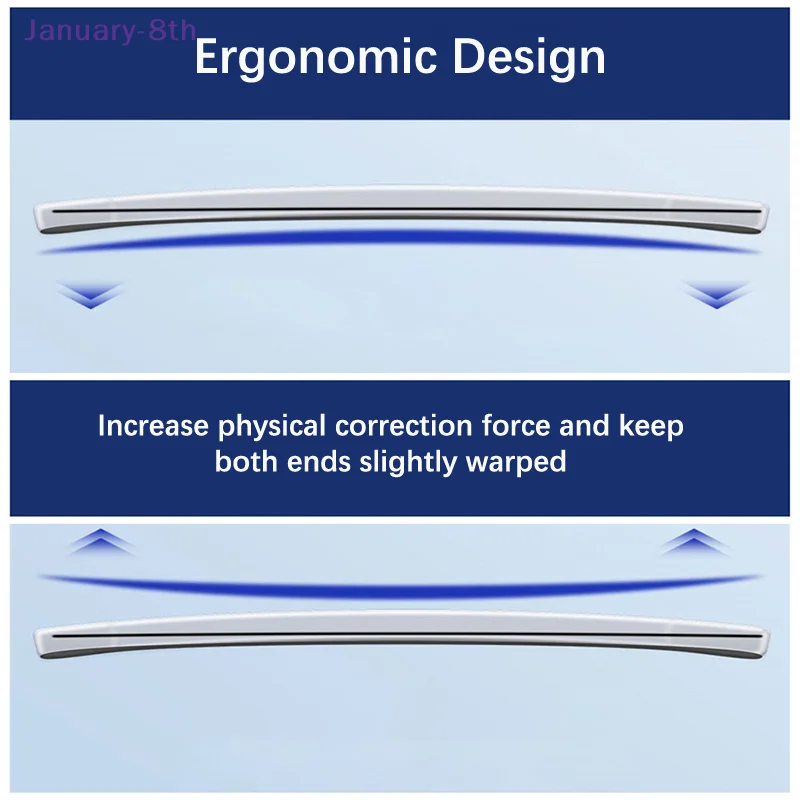 January-8th

Ergonomic Design

Increase physical correction force and keep both ends slightly warped